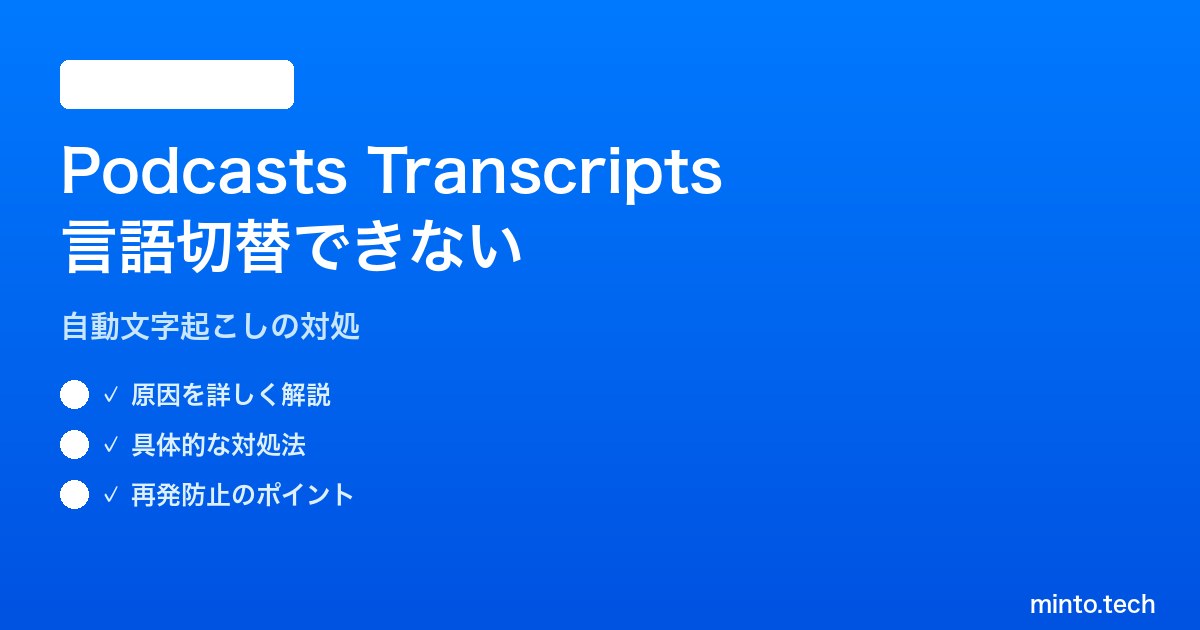 Podcasts Transcripts
言語切替できない

自動文字起こしの対処

✓ 原因を詳しく解説

✓ 具体的な対処法

✓ 再発防止のポイント

minto.tech